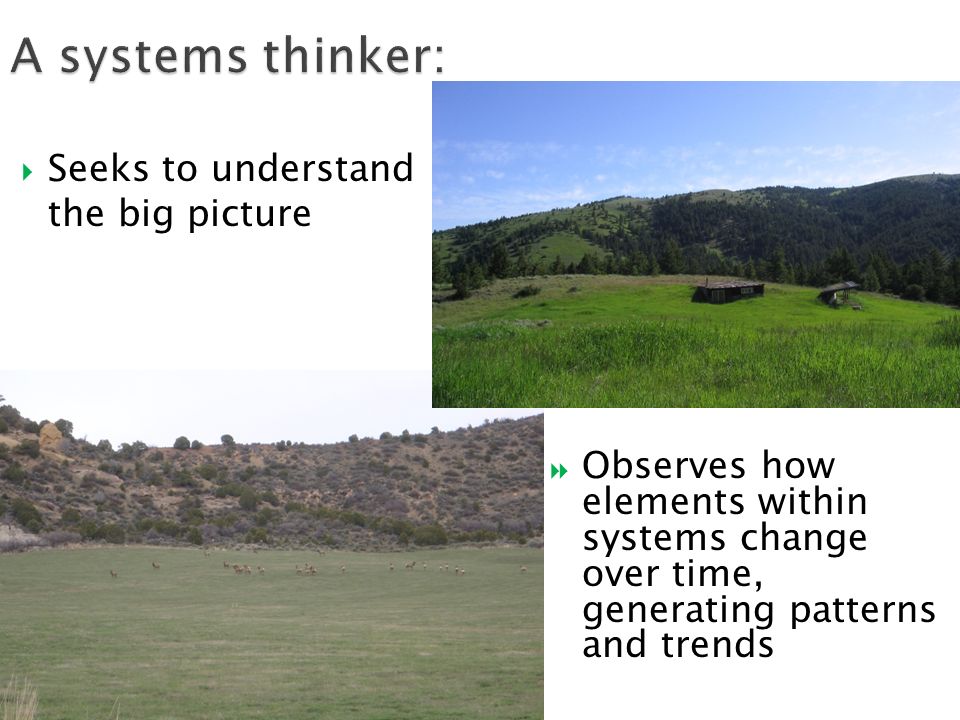 A systems thinker:

Seeks to understand the big picture

Observes how elements within systems change over time, generating patterns and trends